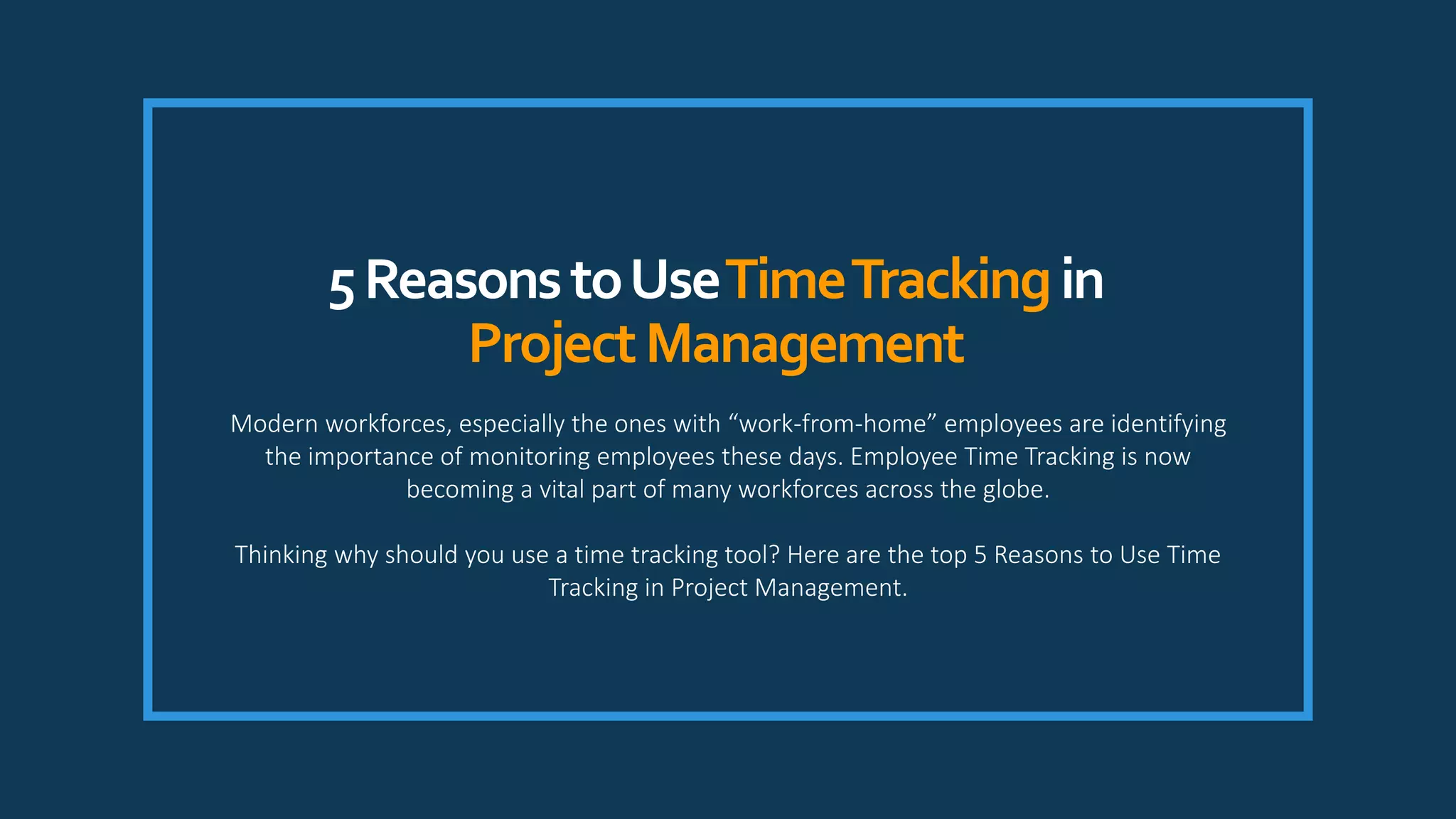 5 Reasons to Use Time Tracking in Project Management

Modern workforces, especially the ones with “work-from-home” employees are identifying the importance of monitoring employees these days. Employee Time Tracking is now becoming a vital part of many workforces across the globe.

Thinking why should you use a time tracking tool? Here are the top 5 Reasons to Use Time Tracking in Project Management.